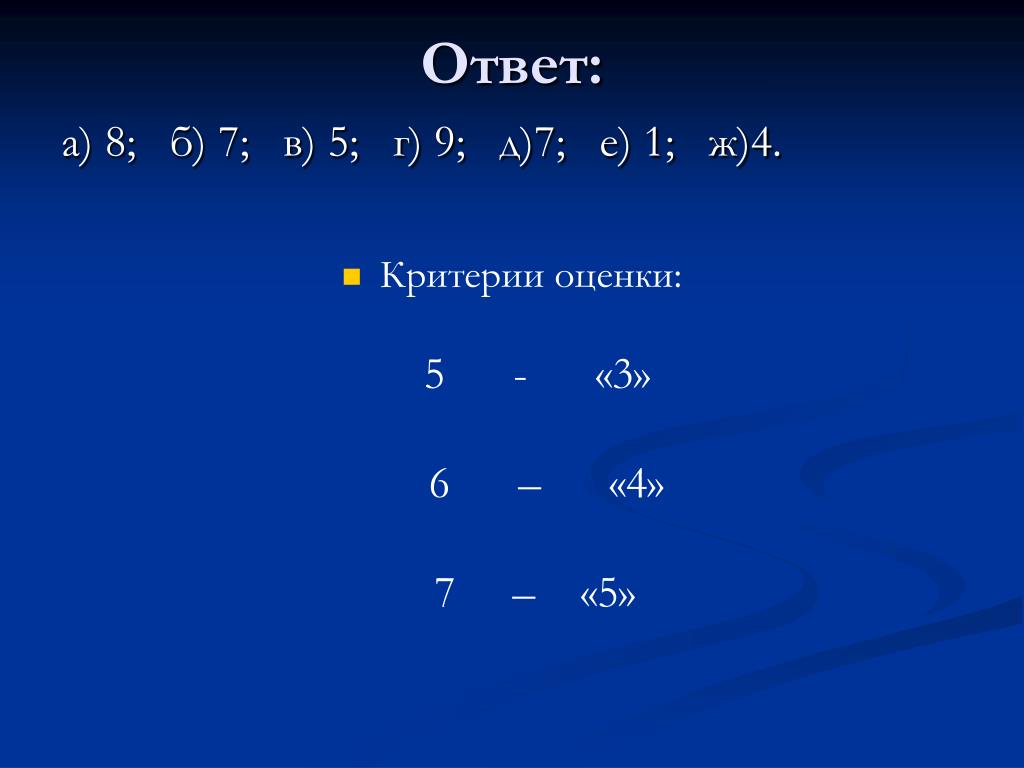 Ответ:

а) 8; б) 7; в) 5; г) 9; д)7; е) 1; ж)4.

Критерии оценки:

5 - «3»

6 – «4»

7 – «5»